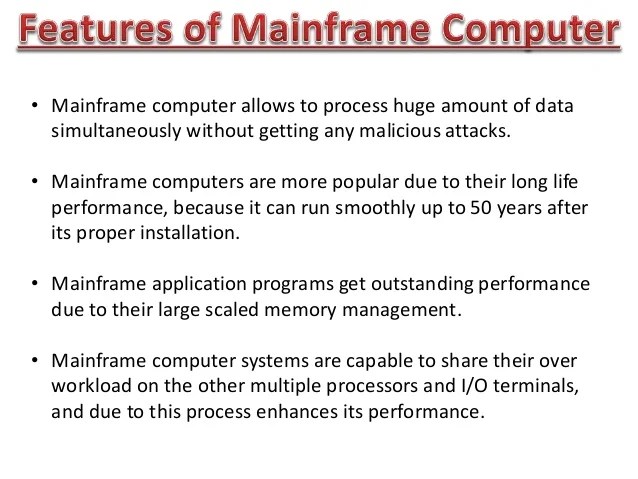 Features of Mainframe Computer

• Mainframe computer allows to process huge amount of data simultaneously without getting any malicious attacks.

• Mainframe computers are more popular due to their long life performance, because it can run smoothly up to 50 years after its proper installation.

• Mainframe application programs get outstanding performance due to their large scaled memory management.

• Mainframe computer systems are capable to share their over workload on the other multiple processors and I/O terminals, and due to this process enhances its performance.